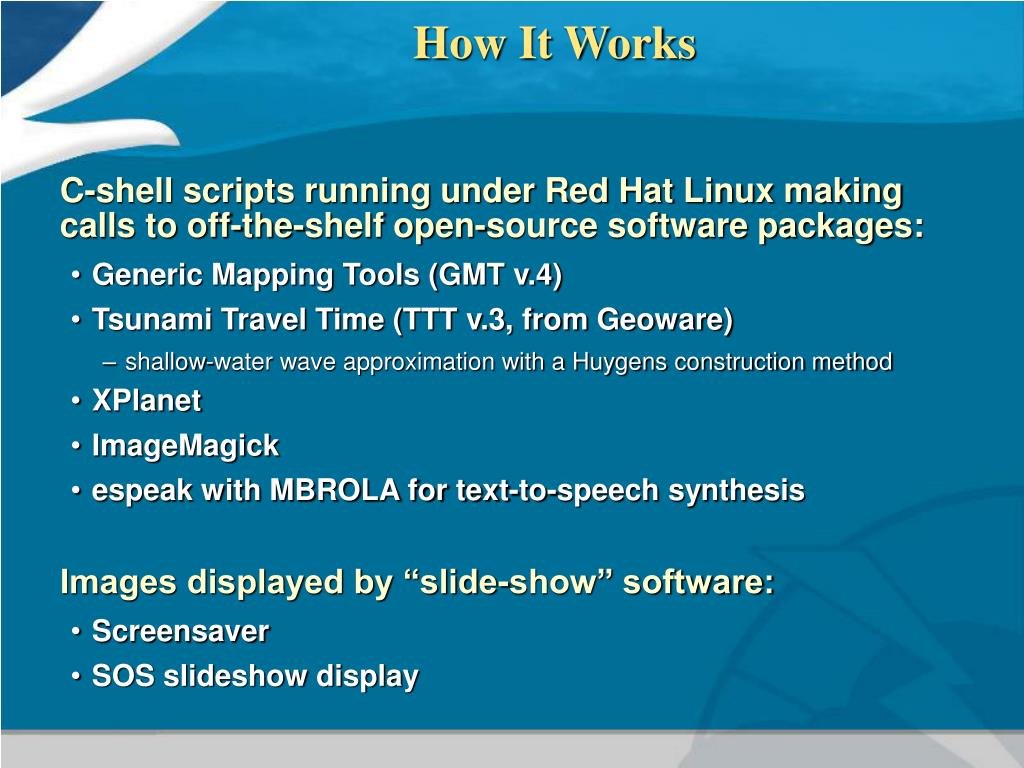 How It Works

C-shell scripts running under Red Hat Linux making calls to off-the-shelf open-source software packages:

• Generic Mapping Tools (GMT v.4)
• Tsunami Travel Time (TTT v.3, from Geoware)
– shallow-water wave approximation with a Huygens construction method
• XPlanet
• ImageMagick
• espeak with MBROLA for text-to-speech synthesis

Images displayed by “slide-show” software:

• Screensaver
• SOS slideshow display